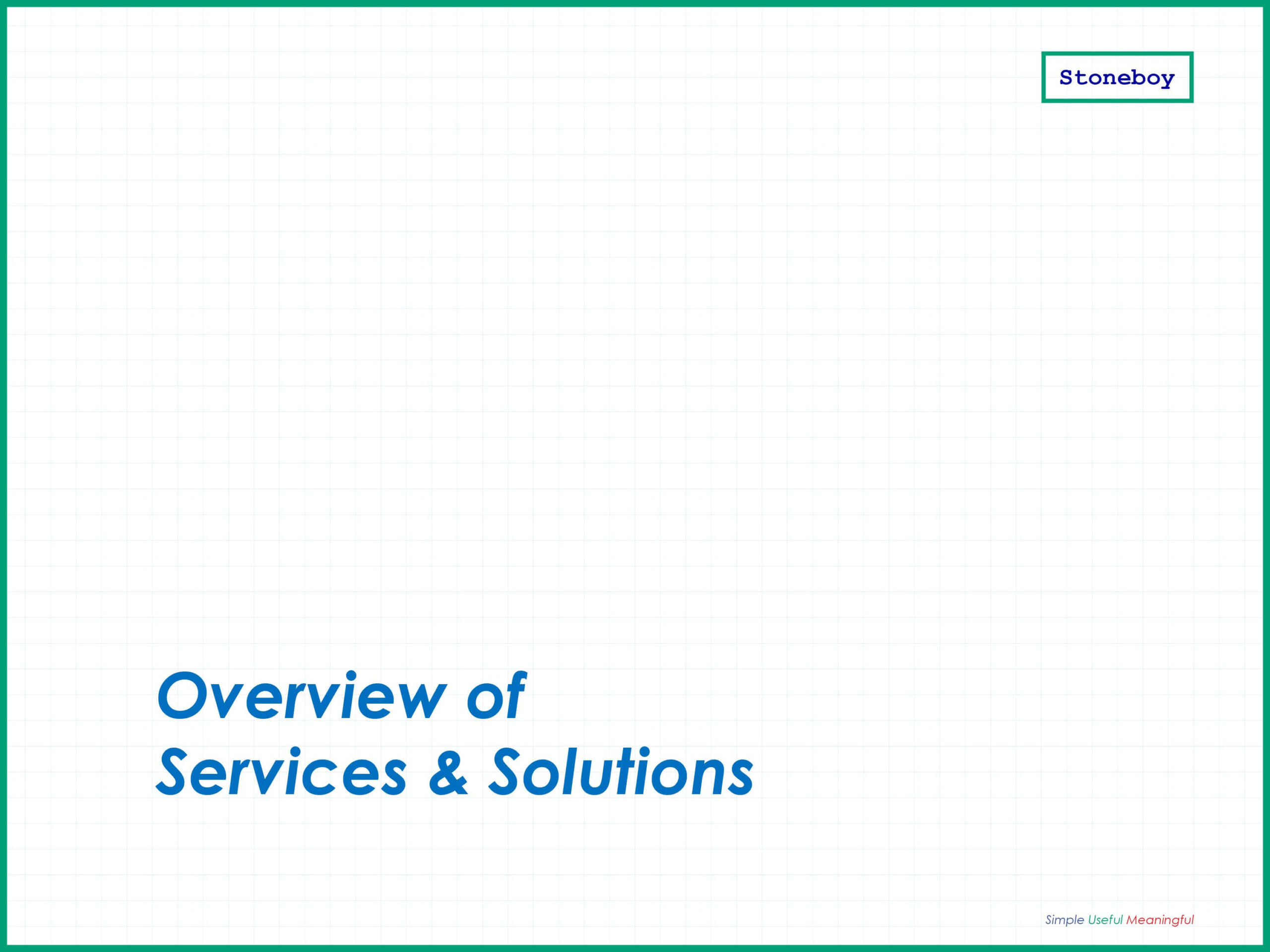 Stoneboy

Overview of
Services & Solutions

Simple Useful Meaningful